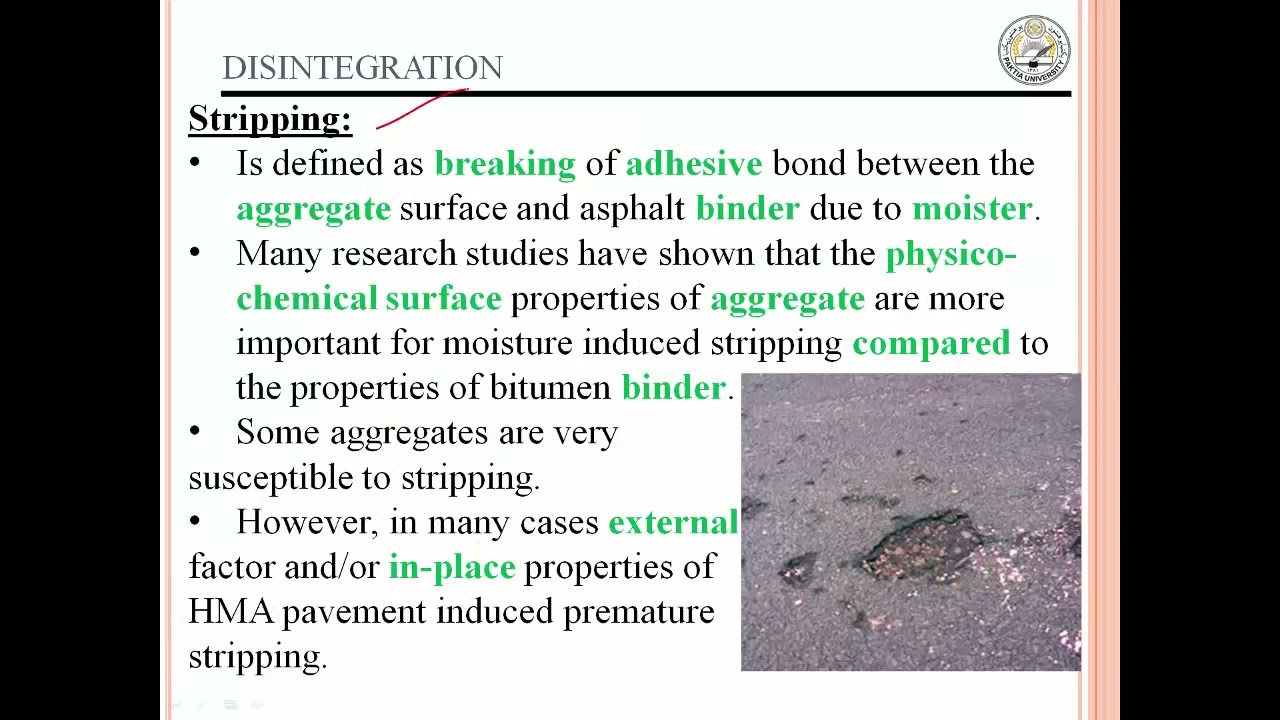 DISINTEGRATION

PAKTIA UNIVERSITY

Stripping:

• Is defined as breaking of adhesive bond between the aggregate surface and asphalt binder due to moister.

• Many research studies have shown that the physico-chemical surface properties of aggregate are more important for moisture induced stripping compared to the properties of bitumen binder.

• Some aggregates are very susceptible to stripping.

• However, in many cases external factor and/or in-place properties of HMA pavement induced premature stripping.